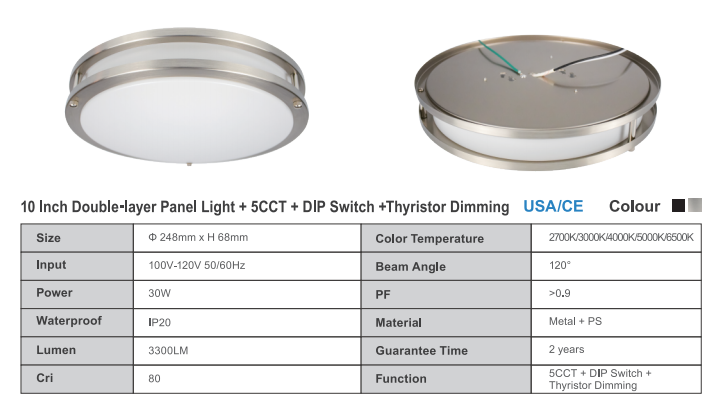 10 Inch Double-layer Panel Light + 5CCT + DIP Switch +Thyristor Dimming USA/CE Colour

| Size | Φ 248mm x H 68mm | Color Temperature | 2700K/3000K/4000K/5000K/6500K |
|---|---|---|---|
| Input | 100V-120V 50/60Hz | Beam Angle | 120° |
| Power | 30W | PF | >0.9 |
| Waterproof | IP20 | Material | Metal + PS |
| Lumen | 3300LM | Guarantee Time | 2 years |
| Cri | 80 | Function | 5CCT + DIP Switch + Thyristor Dimming |